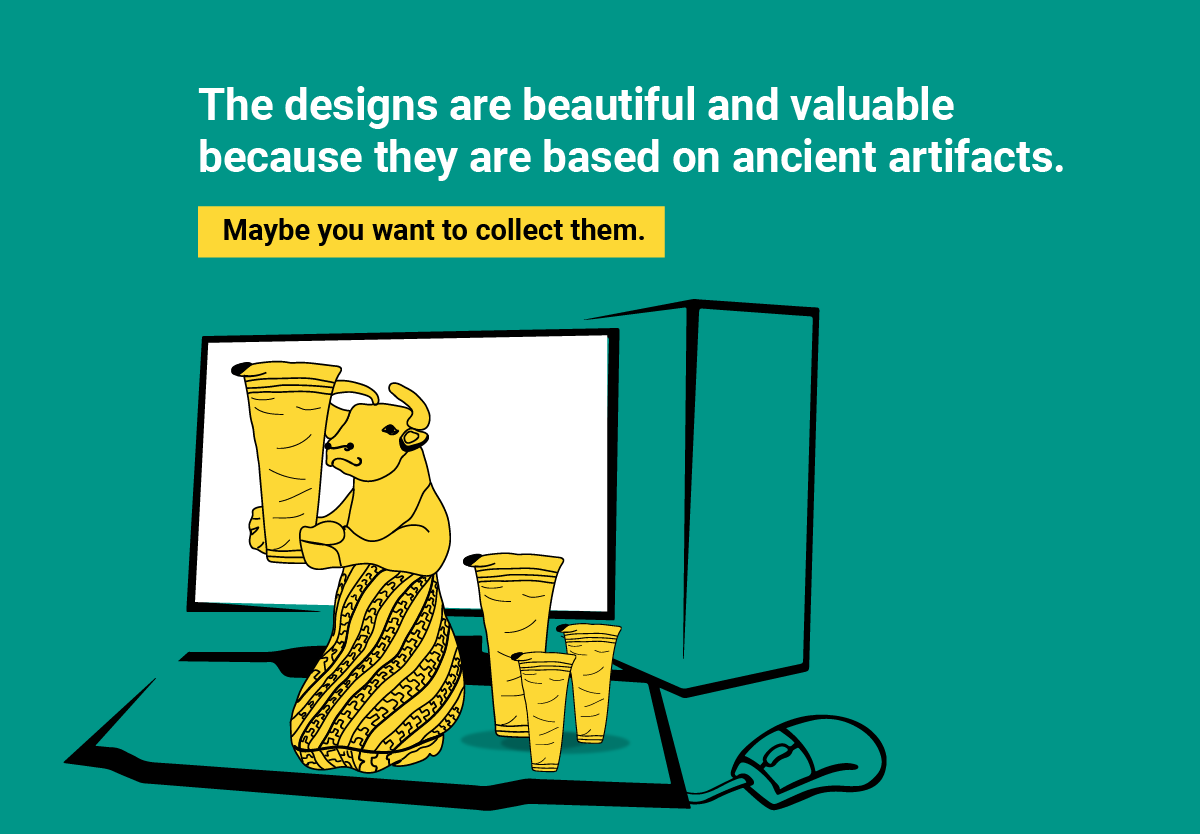 The designs are beautiful and valuable because they are based on ancient artifacts.

Maybe you want to collect them.